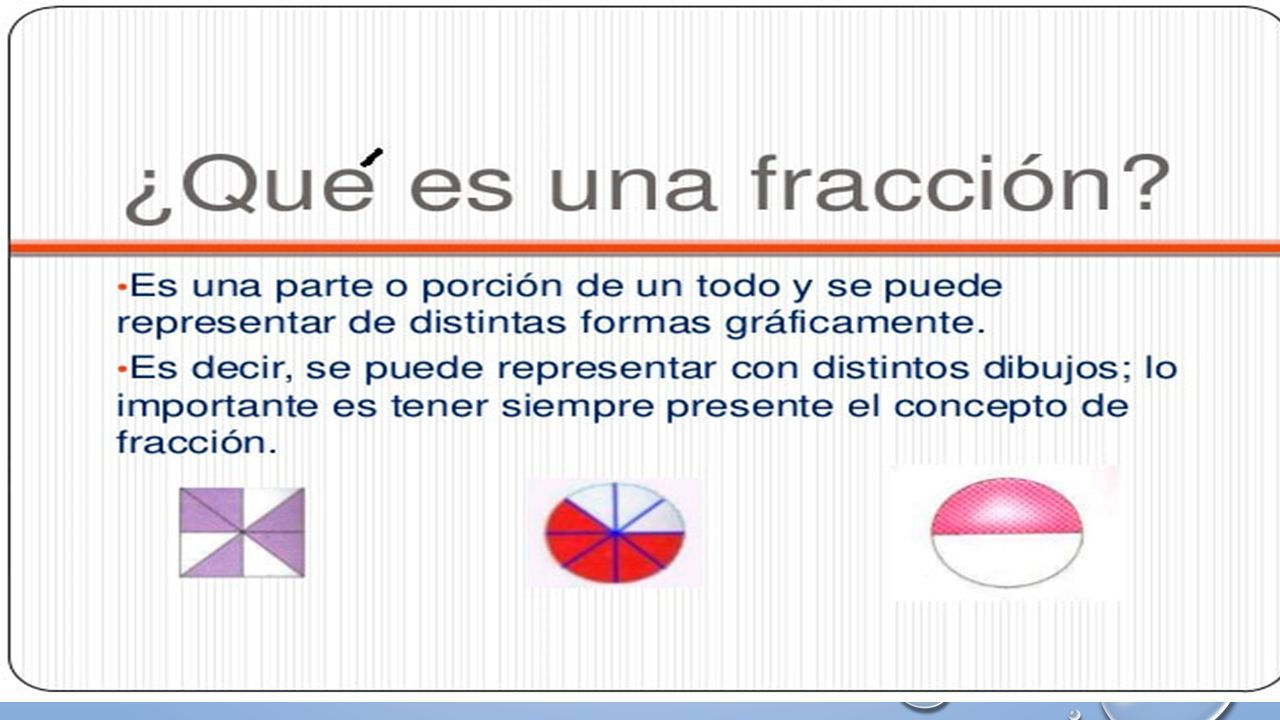 ¿Qué es una fracción?

•Es una parte o porción de un todo y se puede representar de distintas formas gráficamente.

•Es decir, se puede representar con distintos dibujos; lo importante es tener siempre presente el concepto de fracción.